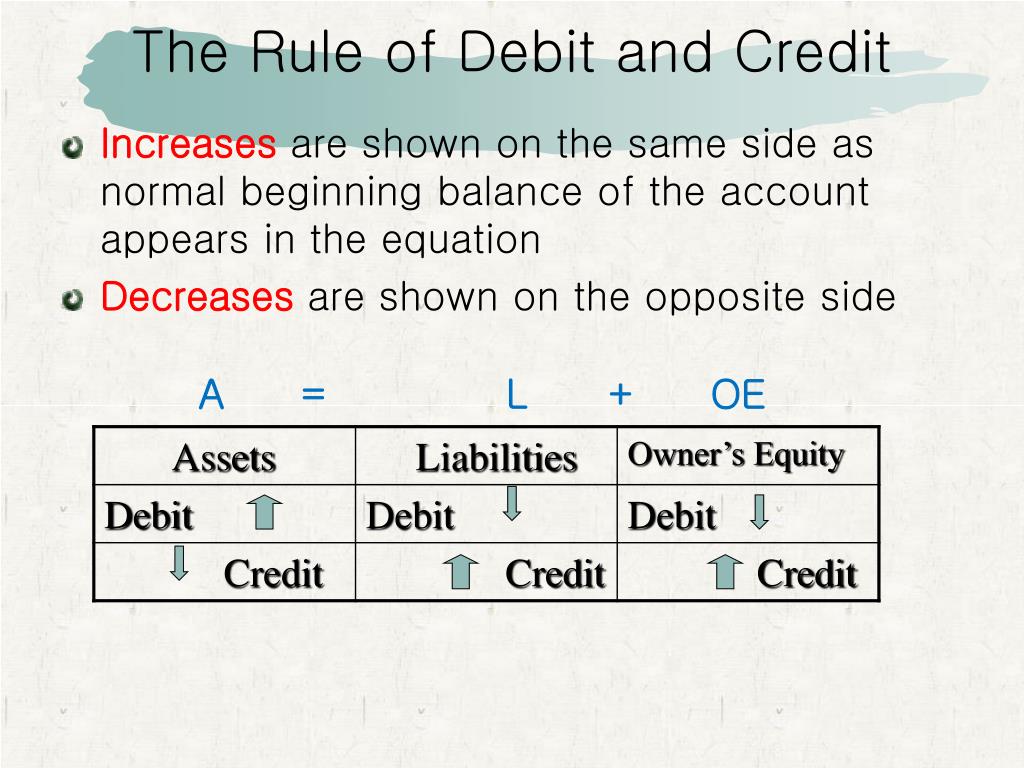 The Rule of Debit and Credit

Increases are shown on the same side as normal beginning balance of the account appears in the equation

Decreases are shown on the opposite side

A = L + OE

| Assets | Liabilities | Owner's Equity |
|---|---|---|
| Debit | Debit | Debit |
| Credit | Credit | Credit |